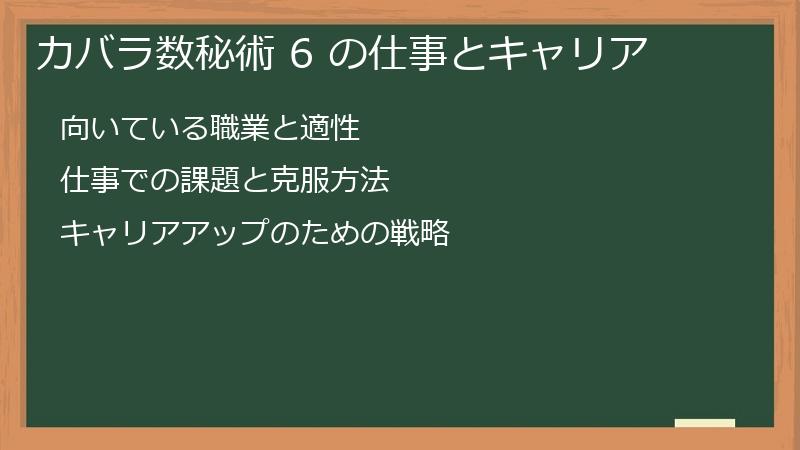 カバラ数秘術6の仕事とキャリア

向いている職業と適性

仕事での課題と克服方法

キャリアアップのための戦略